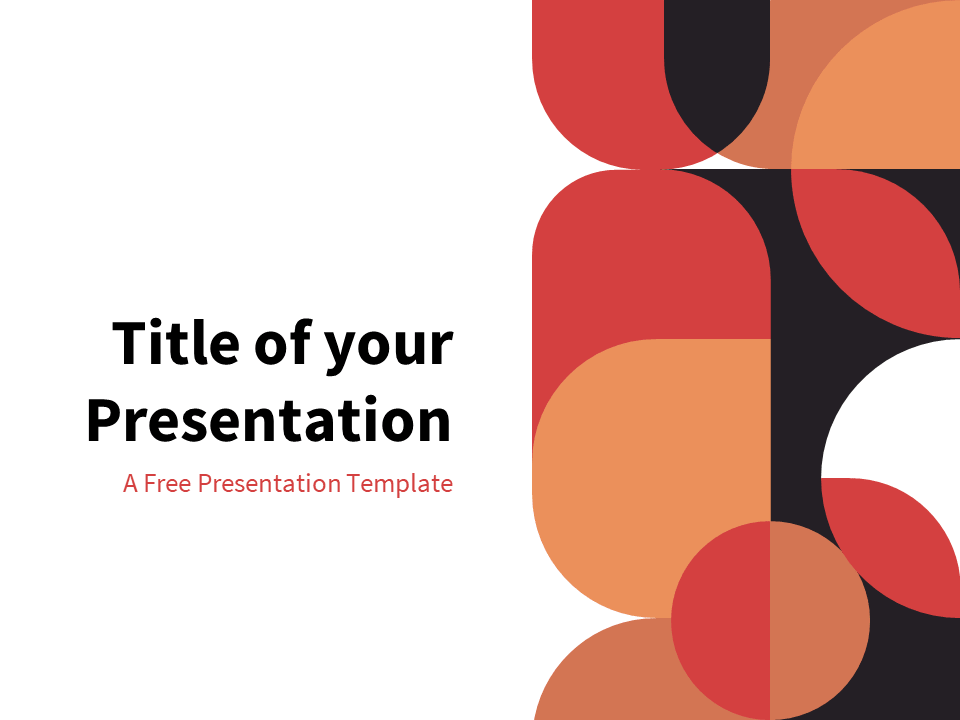 Title of your Presentation

A Free Presentation Template